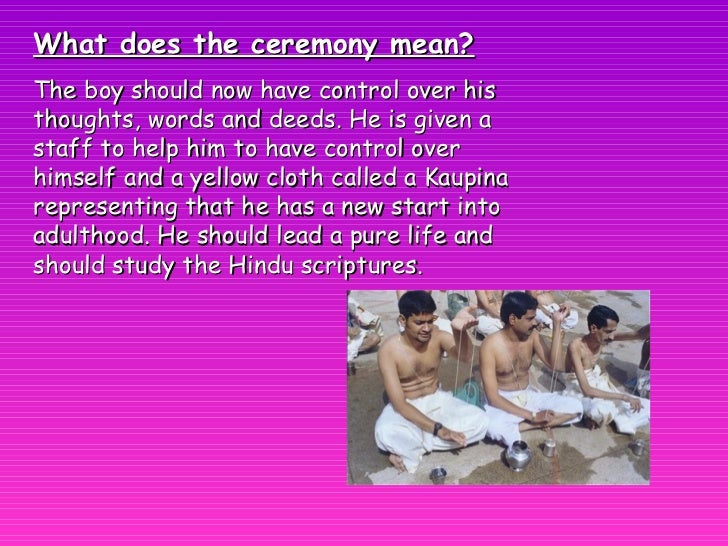 What does the ceremony mean?

The boy should now have control over his thoughts, words and deeds. He is given a staff to help him to have control over himself and a yellow cloth called a Kaupina representing that he has a new start into adulthood. He should lead a pure life and should study the Hindu scriptures.